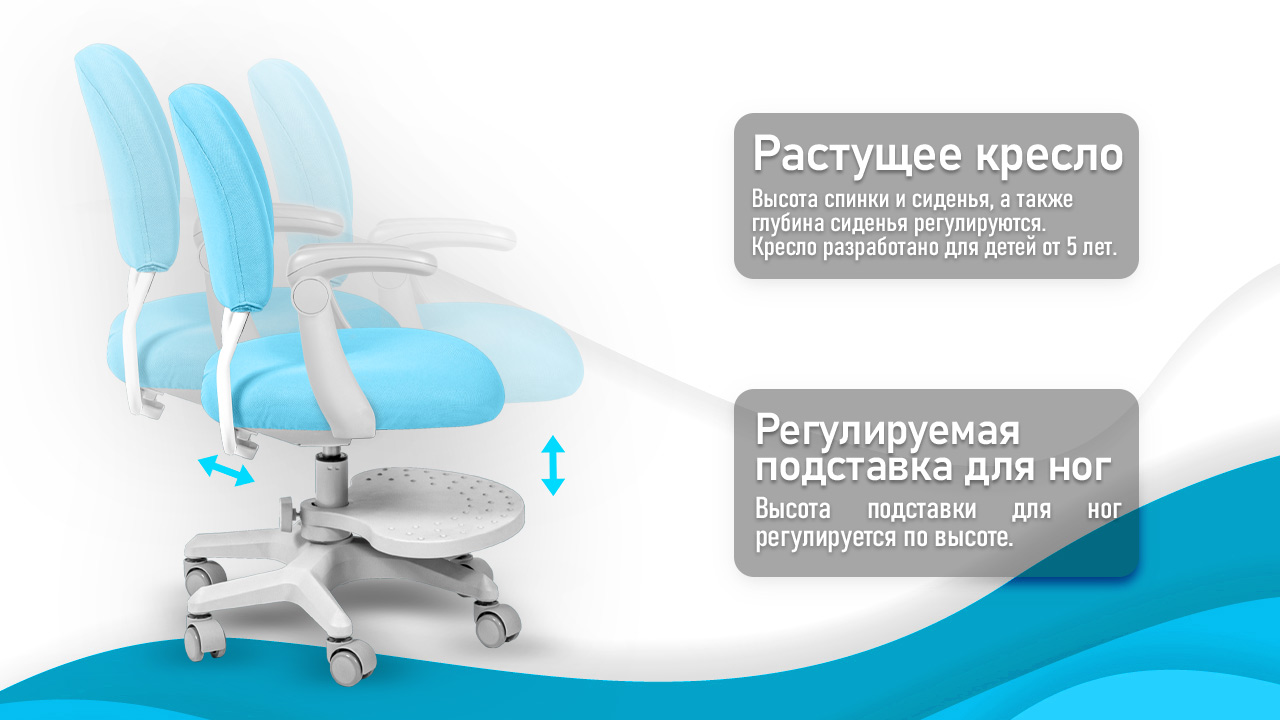 Растущее кресло

Высота спинки и сиденья, а также глубина сиденья регулируются. Кресло разработано для детей от 5 лет.

Регулируемая подставка для ног

Высота подставки для ног регулируется по высоте.